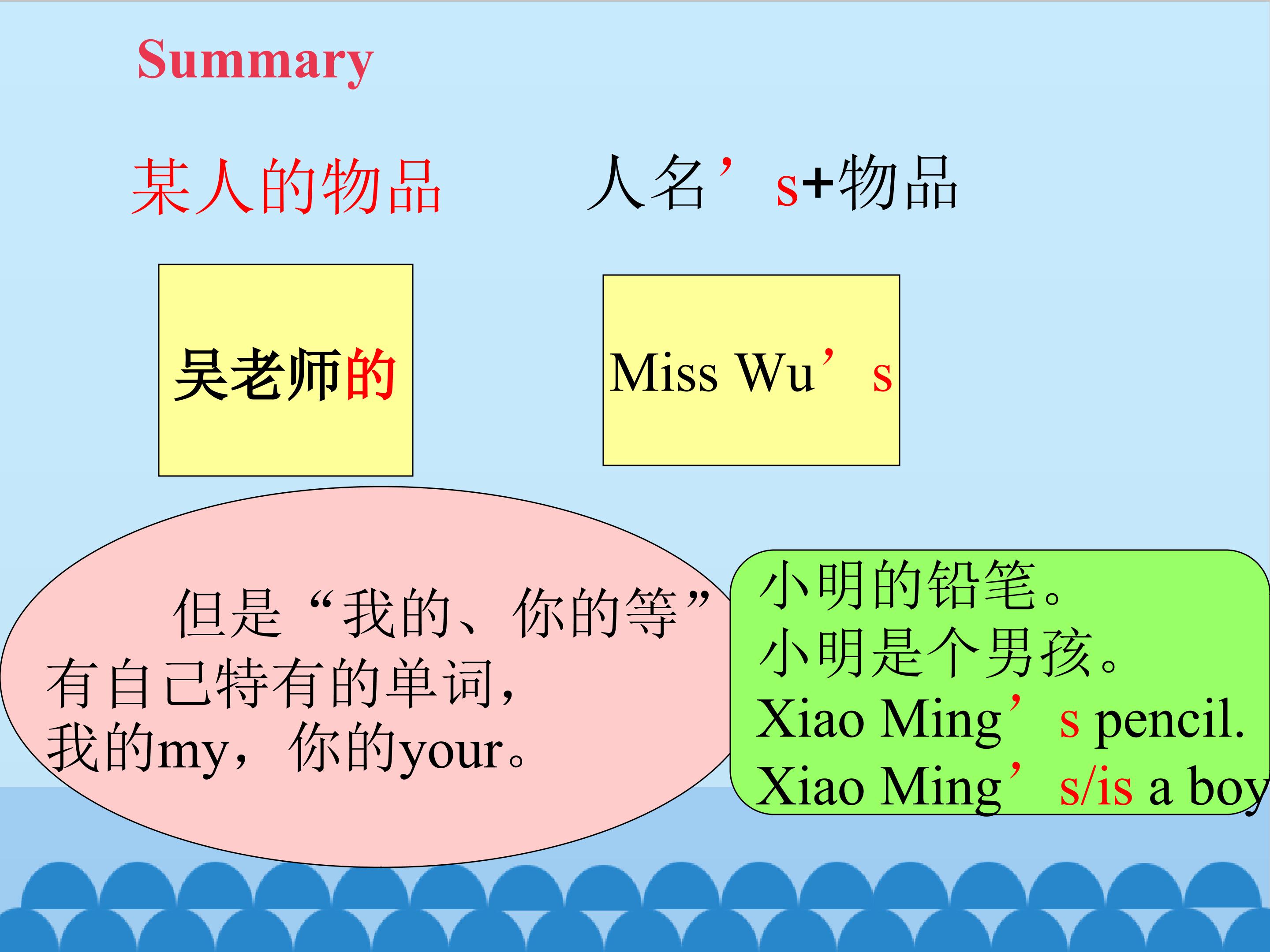 Summary

某人的物品　　人名’s+物品

吴老师的

Miss Wu’s

但是“我的、你的等”有自己特有的单词，我的my，你的your。

小明的铅笔。
小明是个男孩。
Xiao Ming’s pencil.
Xiao Ming’s/is a boy